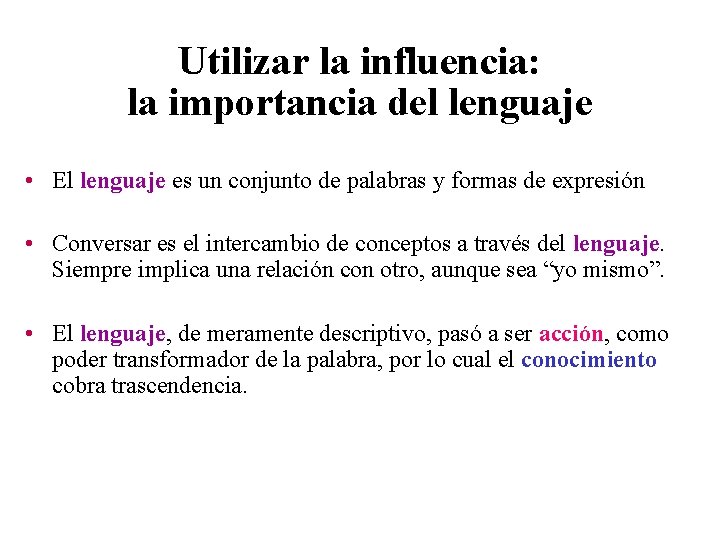 Utilizar la influencia:
la importancia del lenguaje

• El lenguaje es un conjunto de palabras y formas de expresión

• Conversar es el intercambio de conceptos a través del lenguaje. Siempre implica una relación con otro, aunque sea “yo mismo”.

• El lenguaje, de meramente descriptivo, pasó a ser acción, como poder transformador de la palabra, por lo cual el conocimiento cobra trascendencia.